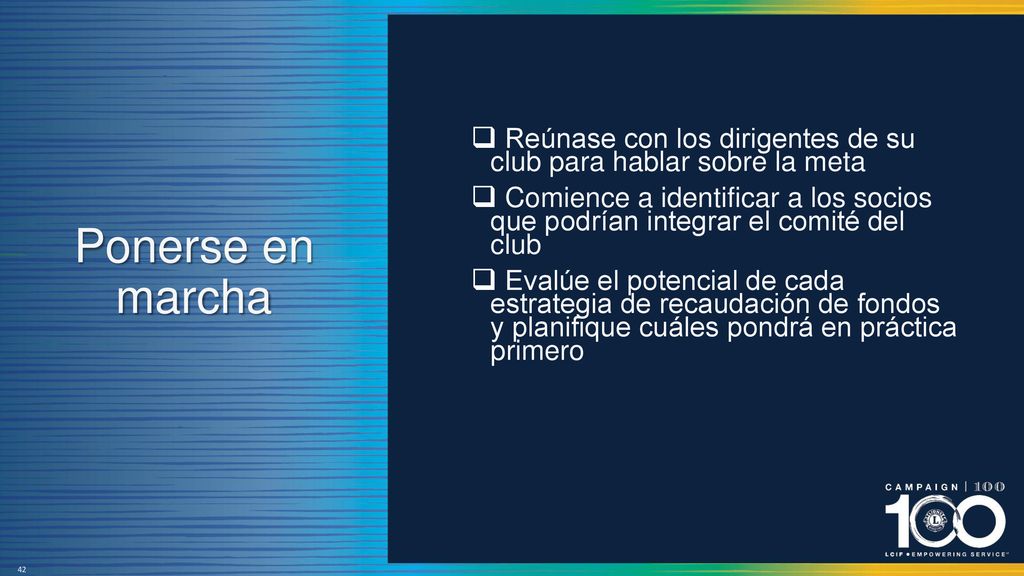 Ponerse en marcha

❑ Reúnase con los dirigentes de su club para hablar sobre la meta
❑ Comience a identificar a los socios que podrían integrar el comité del club
❑ Evalúe el potencial de cada estrategia de recaudación de fondos y planifique cuáles pondrá en práctica primero

CAMPAIGN | 100
100
LCIF • EMPOWERING SERVICE

42